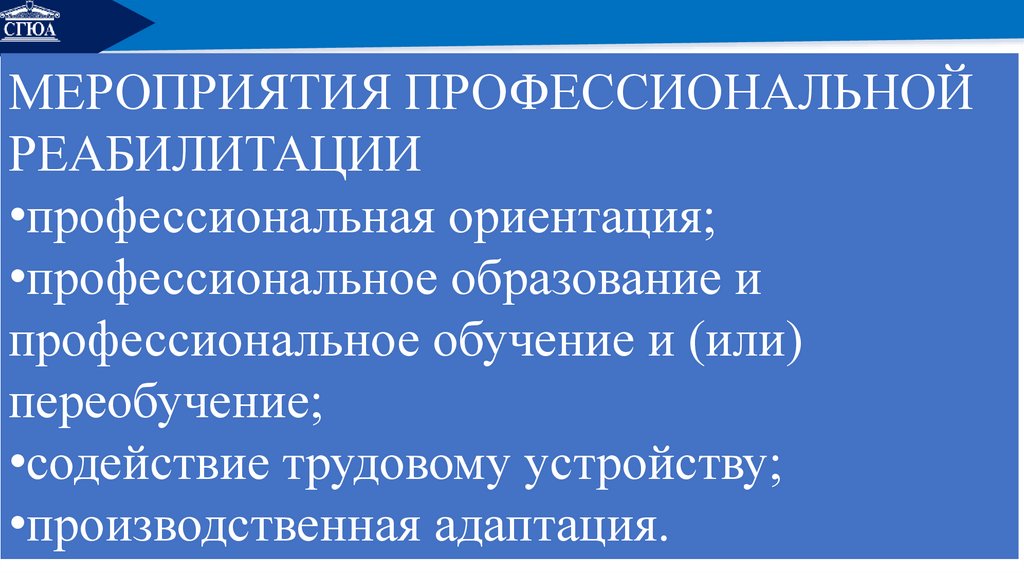 СГЮА

МЕРОПРИЯТИЯ ПРОФЕССИОНАЛЬНОЙ РЕАБИЛИТАЦИИ
•профессиональная ориентация;
•профессиональное образование и профессиональное обучение и (или) переобучение;
•содействие трудовому устройству;
•производственная адаптация.